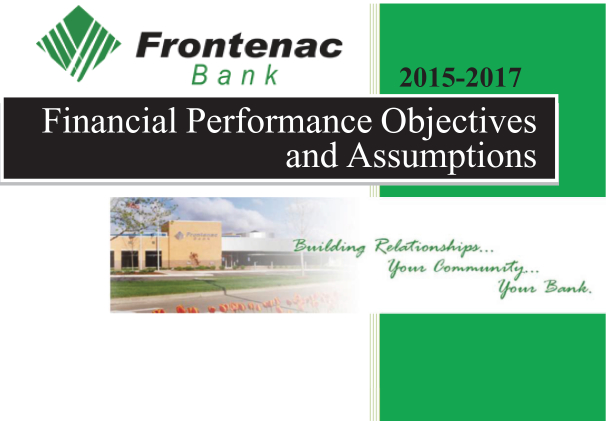 Frontenac Bank

2015-2017

Financial Performance Objectives and Assumptions

Frontenac Bank

Building Relationships...
Your Community...
Your Bank.